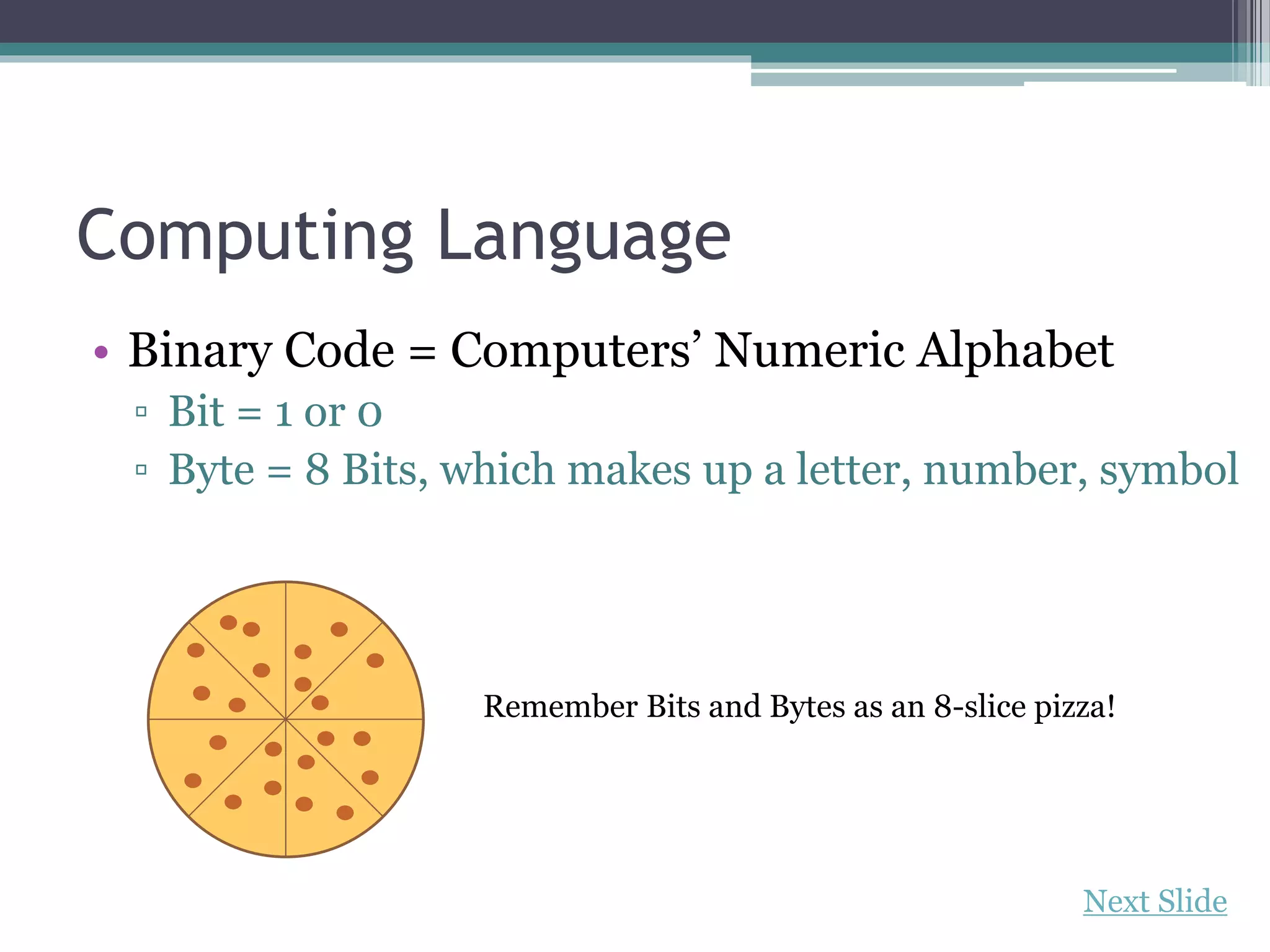 Computing Language

• Binary Code = Computers' Numeric Alphabet
▫ Bit = 1 or 0
▫ Byte = 8 Bits, which makes up a letter, number, symbol

Remember Bits and Bytes as an 8-slice pizza!

Next Slide